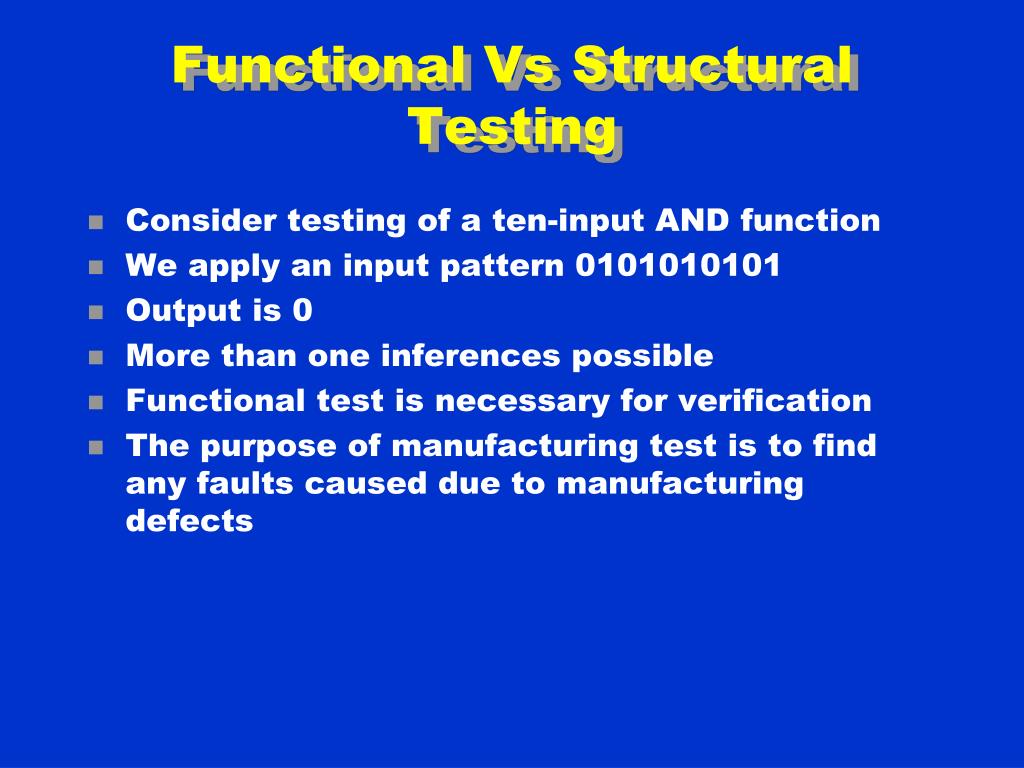 Functional Vs Structural Testing

- Consider testing of a ten-input AND function
- We apply an input pattern 0101010101
- Output is 0
- More than one inferences possible
- Functional test is necessary for verification
- The purpose of manufacturing test is to find any faults caused due to manufacturing defects